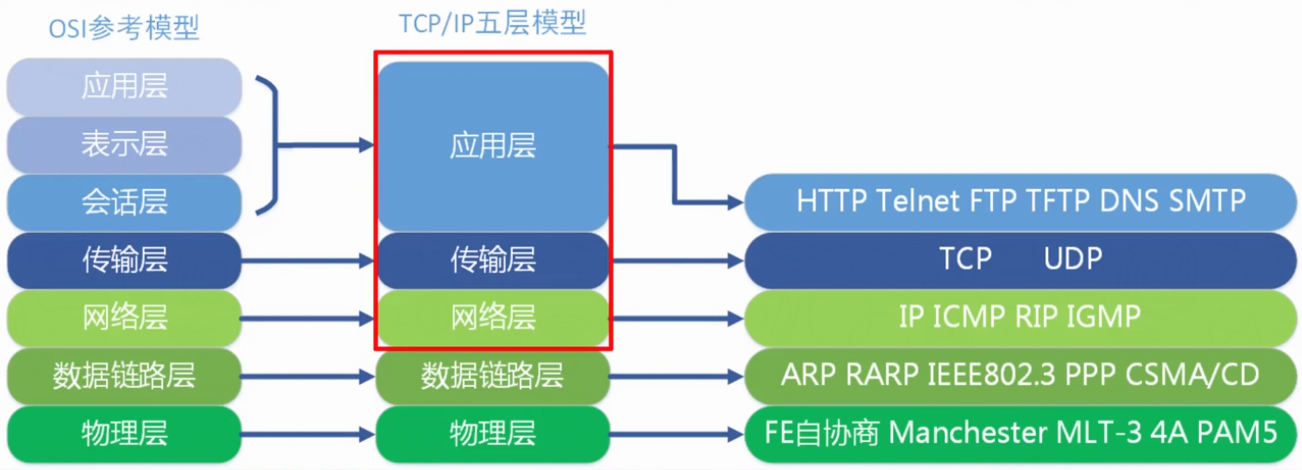 OSI参考模型

应用层
表示层
会话层
传输层
网络层
数据链路层
物理层

TCP/IP五层模型

应用层
传输层
网络层
数据链路层
物理层

HTTP Telnet FTP TFTP DNS SMTP
TCP UDP
IP ICMP RIP IGMP
ARP RARP IEEE802.3 PPP CSMA/CD
FE自协商 Manchester MLT-3 4A PAM5